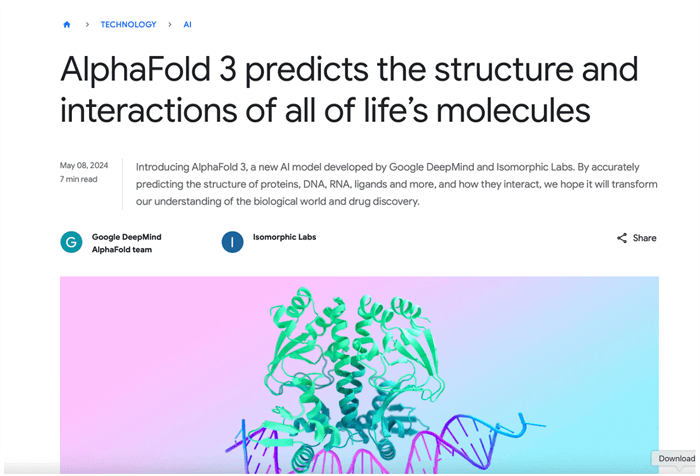 > TECHNOLOGY > AI

AlphaFold 3 predicts the structure and interactions of all of life's molecules

May 08, 2024
7 min read

Introducing AlphaFold 3, a new AI model developed by Google DeepMind and Isomorphic Labs. By accurately predicting the structure of proteins, DNA, RNA, ligands and more, and how they interact, we hope it will transform our understanding of the biological world and drug discovery.

G Google DeepMind AlphaFold team

I Isomorphic Labs

Share

Download